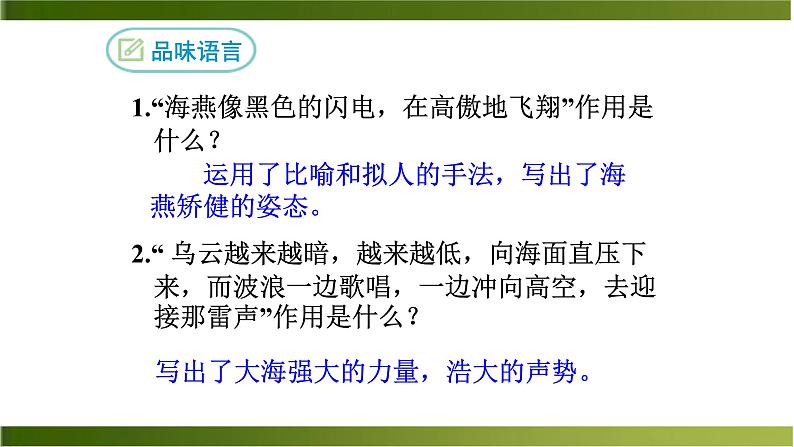 品味语言

1.“海燕像黑色的闪电，在高傲地飞翔”作用是什么？

运用了比喻和拟人的手法，写出了海燕矫健的姿态。

2.“ 乌云越来越暗，越来越低，向海面直压下来，而波浪一边歌唱，一边冲向高空，去迎接那雷声”作用是什么？

写出了大海强大的力量，浩大的声势。